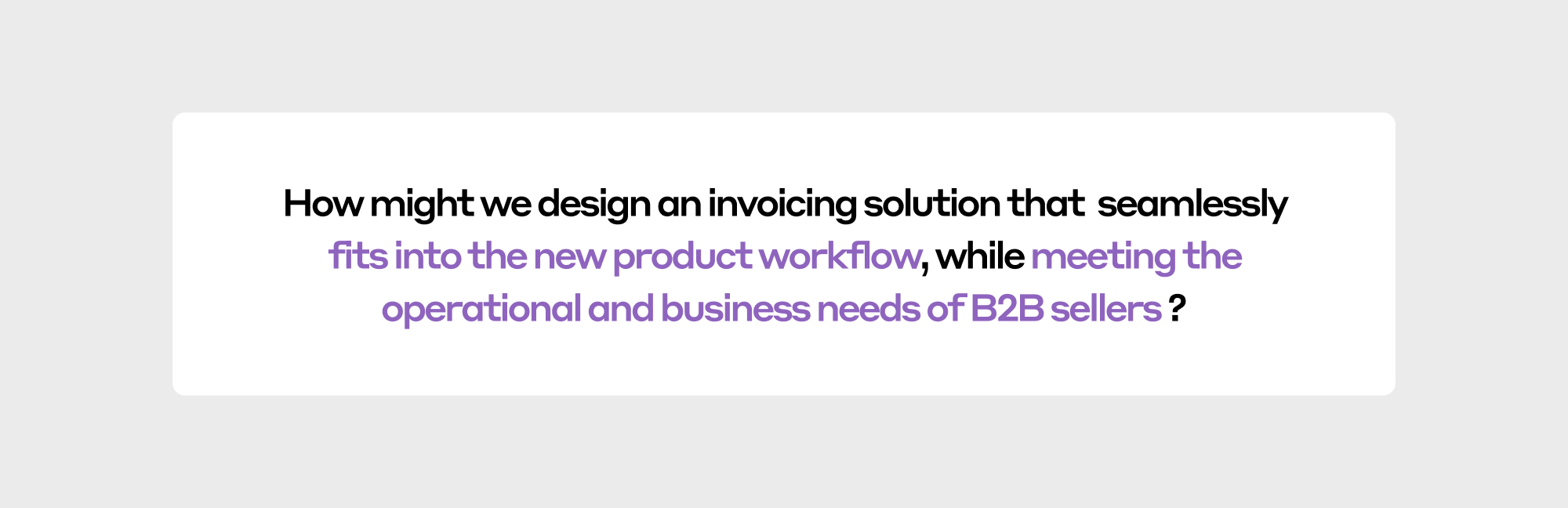 How might we design an invoicing solution that seamlessly fits into the new product workflow, while meeting the operational and business needs of B2B sellers ?